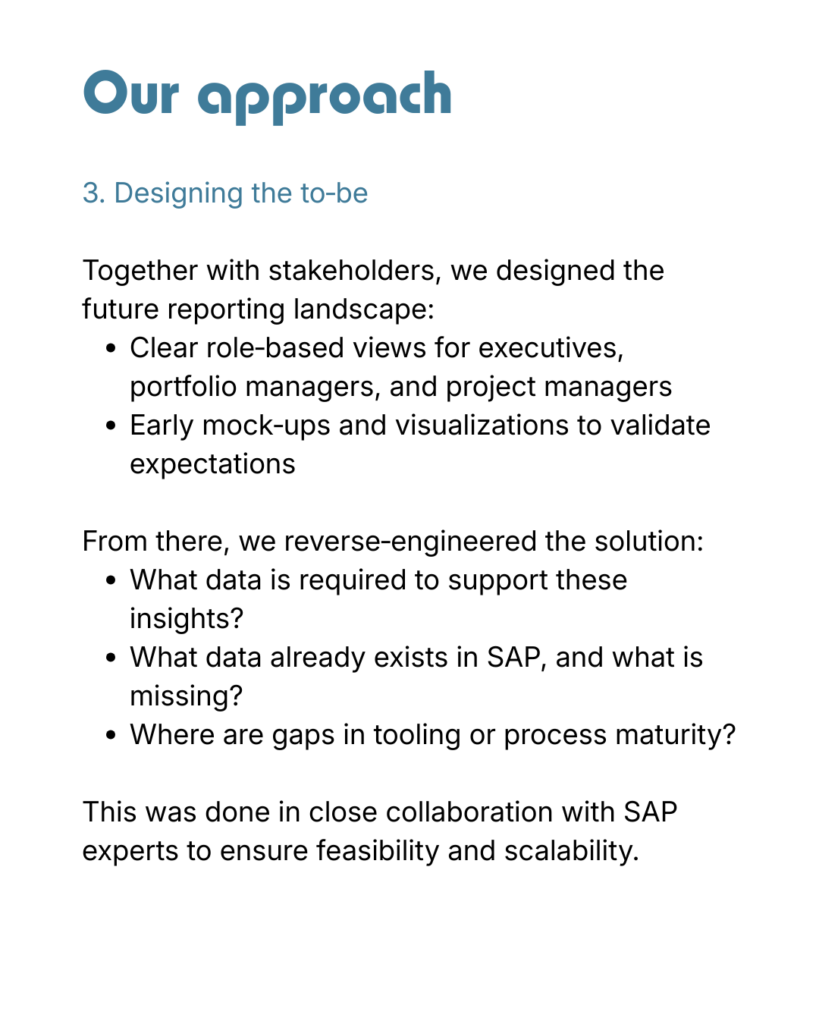 Our approach

3. Designing the to-be

Together with stakeholders, we designed the future reporting landscape:
• Clear role-based views for executives, portfolio managers, and project managers
• Early mock-ups and visualizations to validate expectations

From there, we reverse-engineered the solution:
• What data is required to support these insights?
• What data already exists in SAP, and what is missing?
• Where are gaps in tooling or process maturity?

This was done in close collaboration with SAP experts to ensure feasibility and scalability.